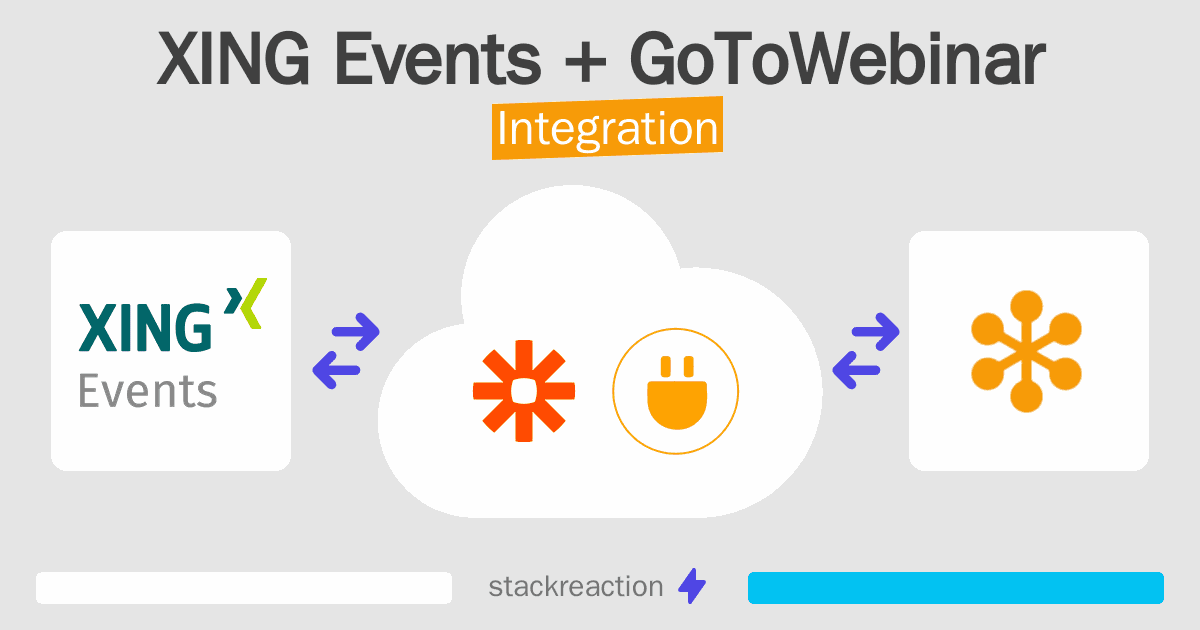 XING Events + GoToWebinar
Integration

XING
Events

stackreaction